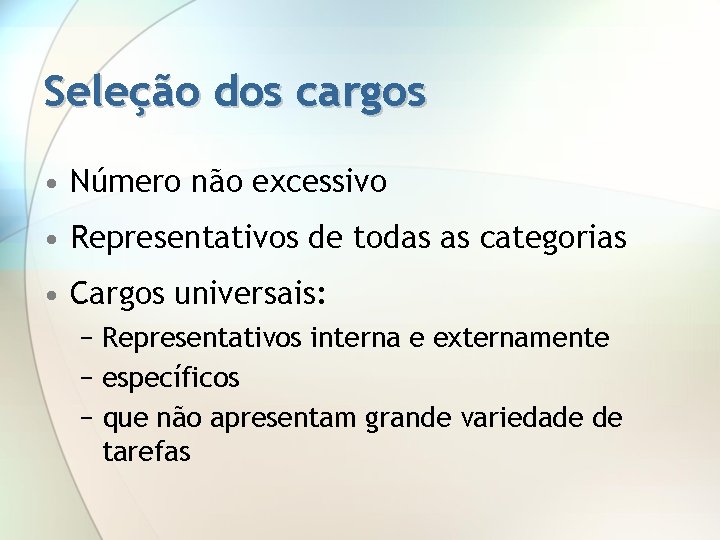 Seleção dos cargos

• Número não excessivo
• Representativos de todas as categorias
• Cargos universais:
  – Representativos interna e externamente
  – específicos
  – que não apresentam grande variedade de tarefas